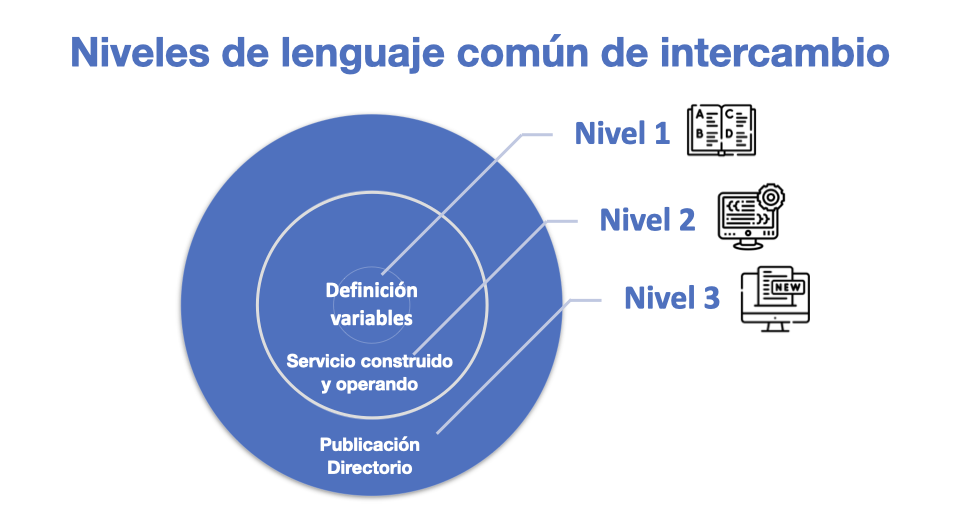 Niveles de lenguaje común de intercambio

Nivel 1

A B C D

Nivel 2

Nivel 3

NEW

Definición variables

Servicio construido y operando

Publicación Directorio